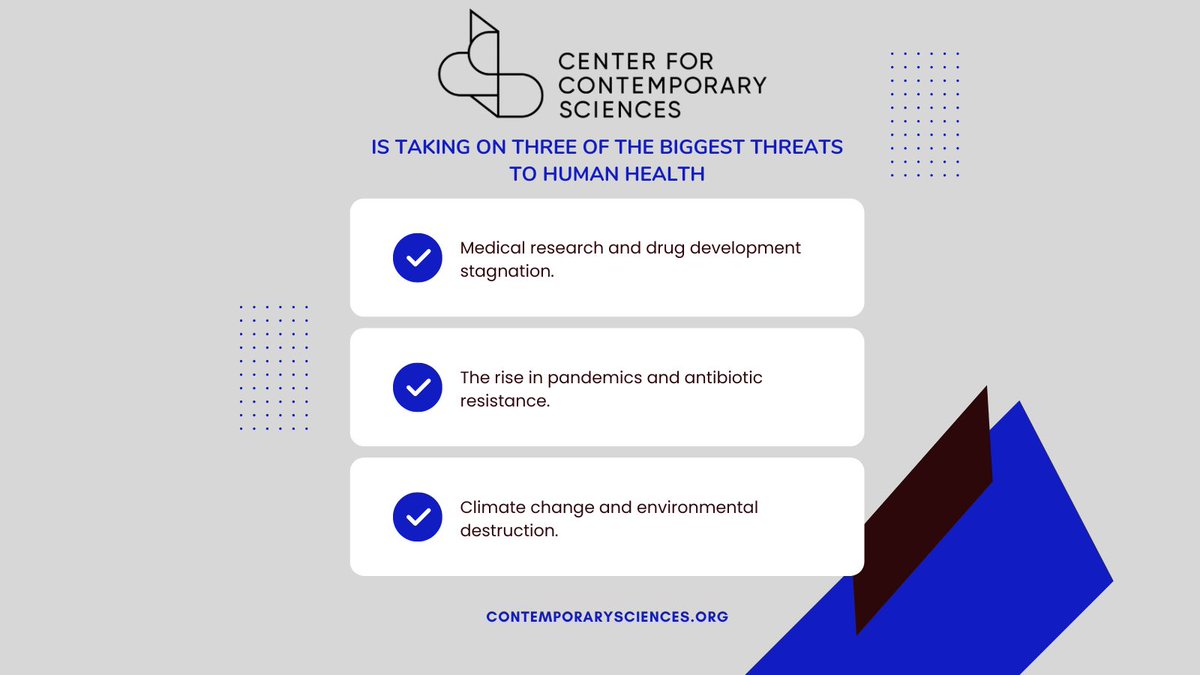 CENTER FOR CONTEMPORARY SCIENCES

IS TAKING ON THREE OF THE BIGGEST THREATS TO HUMAN HEALTH

Medical research and drug development stagnation.

The rise in pandemics and antibiotic resistance.

Climate change and environmental destruction.

CONTEMPORARYSCIENCES.ORG